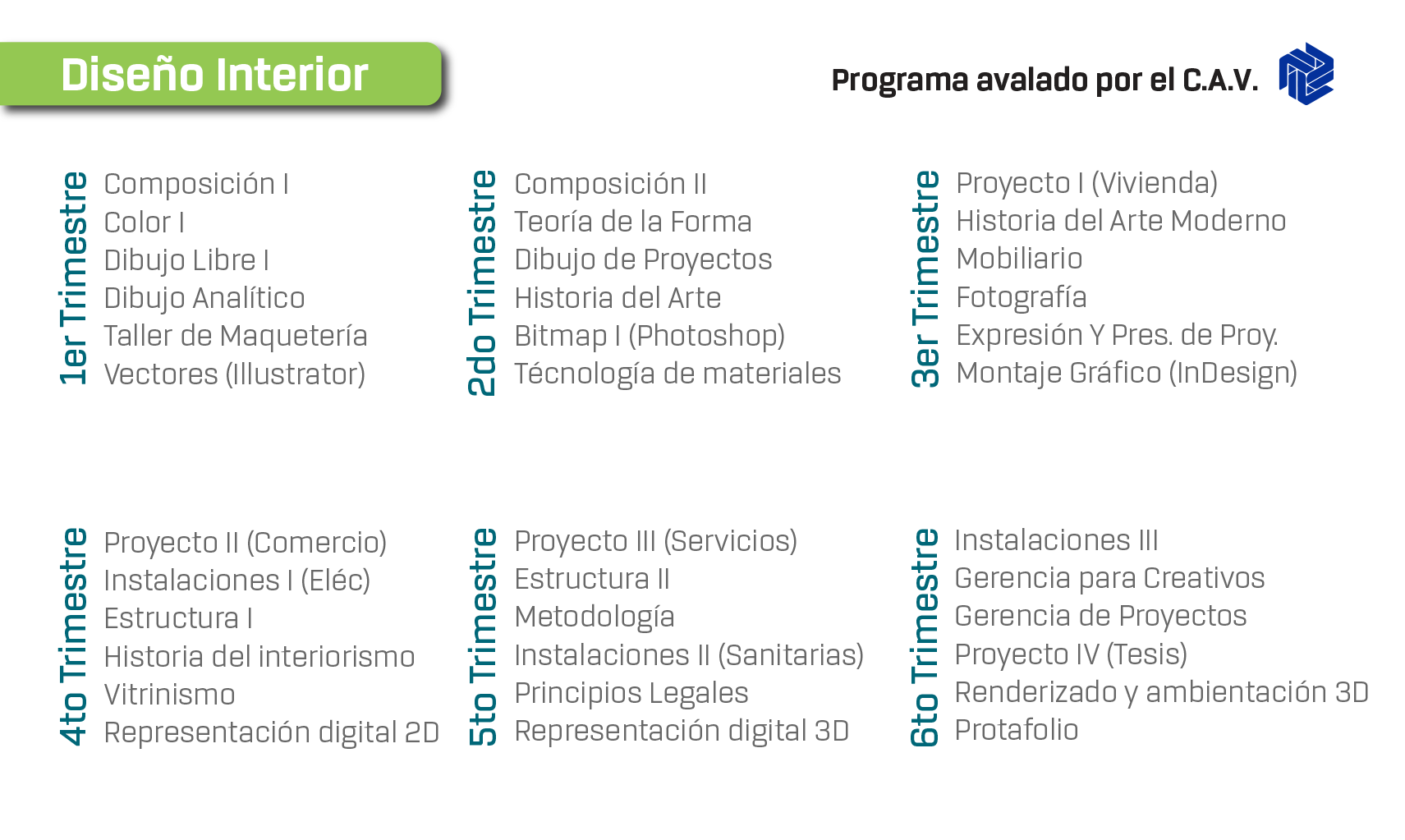 Diseño Interior

Programa avalado por el C.A.V.

1er Trimestre
Composición I
Color I
Dibujo Libre I
Dibujo Analítico
Taller de Maquetería
Vectores (Illustrator)

2do Trimestre
Composición II
Teoría de la Forma
Dibujo de Proyectos
Historia del Arte
Bitmap I (Photoshop)
Técnología de materiales

3er Trimestre
Proyecto I (Vivienda)
Historia del Arte Moderno
Mobiliario
Fotografía
Expresión Y Pres. de Proy.
Montaje Gráfico (InDesign)

4to Trimestre
Proyecto II (Comercio)
Instalaciones I (Eléc)
Estructura I
Historia del interiorismo
Vitrinismo
Representación digital 2D

5to Trimestre
Proyecto III (Servicios)
Estructura II
Metodología
Instalaciones II (Sanitarias)
Principios Legales
Representación digital 3D

6to Trimestre
Instalaciones III
Gerencia para Creativos
Gerencia de Proyectos
Proyecto IV (Tesis)
Renderizado y ambientación 3D
Protafolio